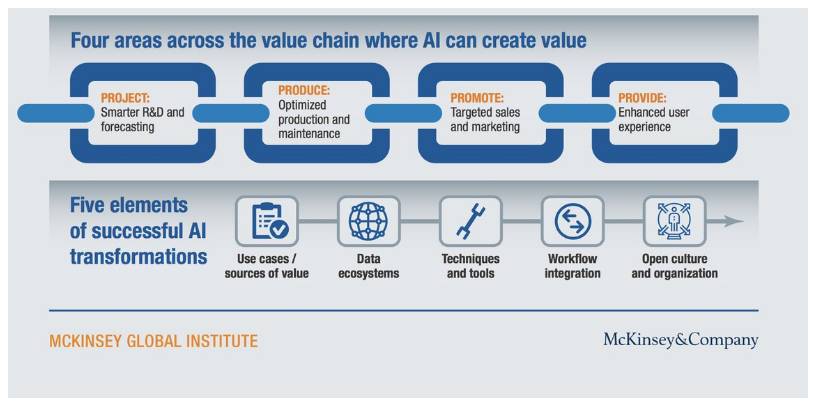 Four areas across the value chain where AI can create value

PROJECT:
Smarter R&D and forecasting

PRODUCE:
Optimized production and maintenance

PROMOTE:
Targeted sales and marketing

PROVIDE:
Enhanced user experience

Five elements of successful AI transformations

Use cases / sources of value

Data ecosystems

Techniques and tools

Workflow integration

Open culture and organization

MCKINSEY GLOBAL INSTITUTE

McKinsey&Company